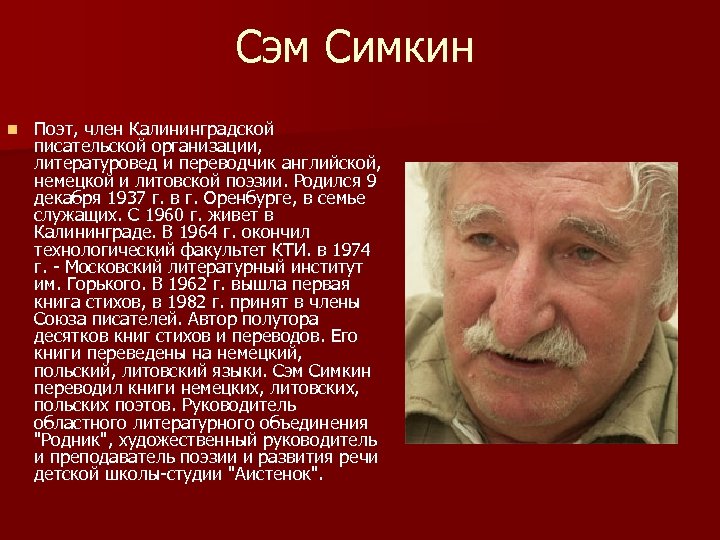 Сэм Симкин

Поэт, член Калининградской писательской организации, литературовед и переводчик английской, немецкой и литовской поэзии. Родился 9 декабря 1937 г. в г. Оренбурге, в семье служащих. С 1960 г. живет в Калининграде. В 1964 г. окончил технологический факультет КТИ. в 1974 г. - Московский литературный институт им. Горького. В 1962 г. вышла первая книга стихов, в 1982 г. принят в члены Союза писателей. Автор полутора десятков книг стихов и переводов. Его книги переведены на немецкий, польский, литовский языки. Сэм Симкин переводил книги немецких, литовских, польских поэтов. Руководитель областного литературного объединения "Родник", художественный руководитель и преподаватель поэзии и развития речи детской школы-студии "Аистенок".